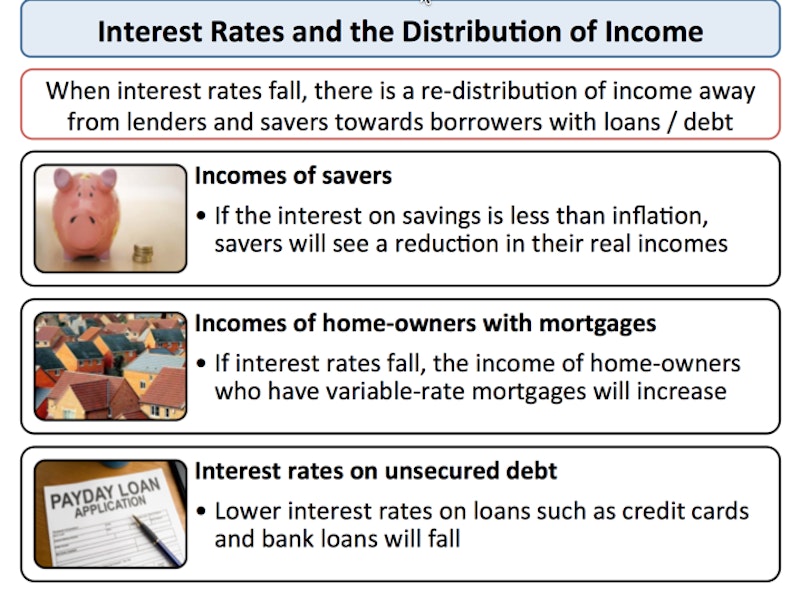 Interest Rates and the Distribution of Income

When interest rates fall, there is a re-distribution of income away from lenders and savers towards borrowers with loans / debt

Incomes of savers

• If the interest on savings is less than inflation, savers will see a reduction in their real incomes

Incomes of home-owners with mortgages

• If interest rates fall, the income of home-owners who have variable-rate mortgages will increase

PAYDAY LOAN APPLICATION

Interest rates on unsecured debt

• Lower interest rates on loans such as credit cards and bank loans will fall